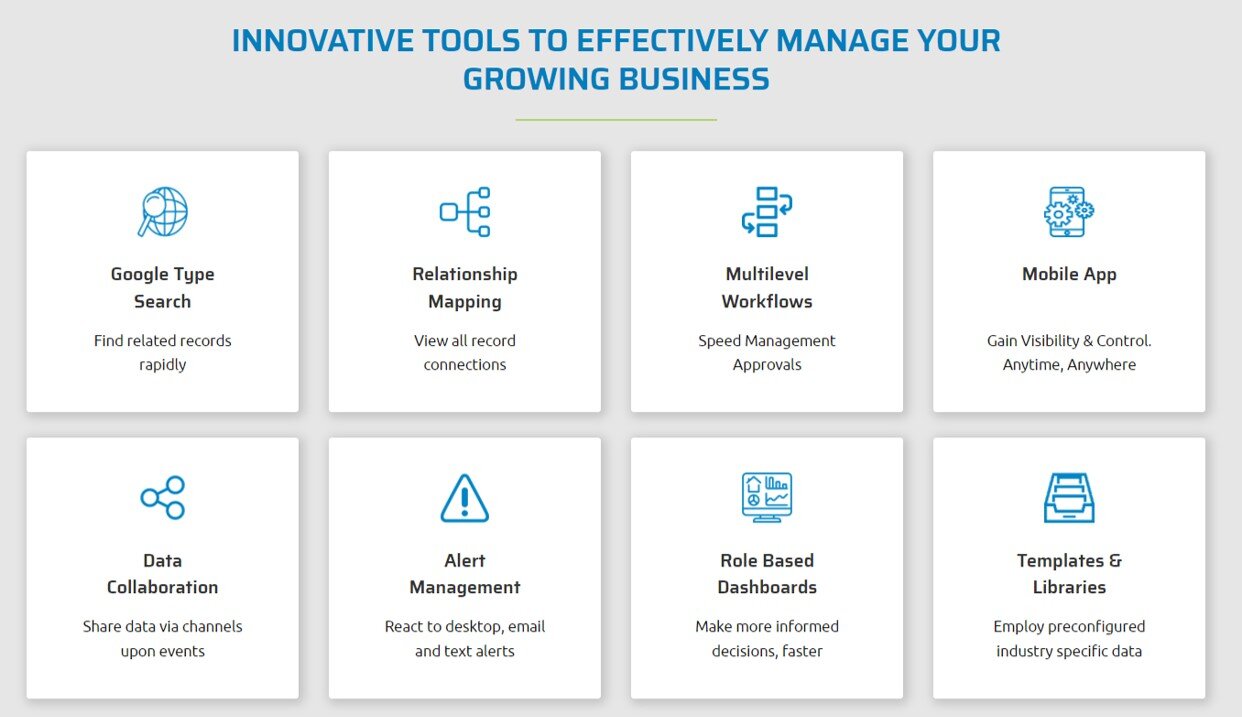 INNOVATIVE TOOLS TO EFFECTIVELY MANAGE YOUR GROWING BUSINESS

Google Type Search

Find related records rapidly

Relationship Mapping

View all record connections

Multilevel Workflows

Speed Management Approvals

Mobile App

Gain Visibility & Control. Anytime, Anywhere

Data Collaboration

Share data via channels upon events

Alert Management

React to desktop, email and text alerts

Role Based Dashboards

Make more informed decisions, faster

Templates & Libraries

Employ preconfigured industry specific data